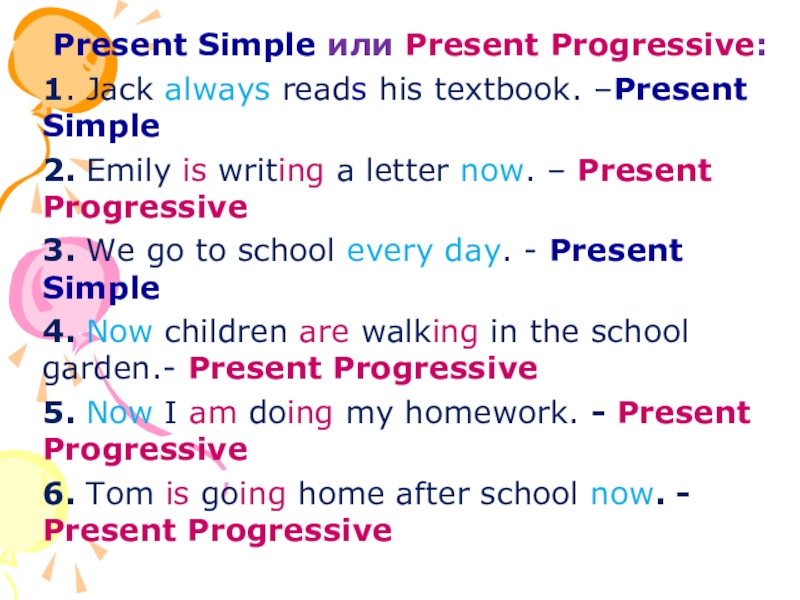 Present Simple или Present Progressive:

1. Jack always reads his textbook. –Present Simple

2. Emily is writing a letter now. – Present Progressive

3. We go to school every day. - Present Simple

4. Now children are walking in the school garden.- Present Progressive

5. Now I am doing my homework. - Present Progressive

6. Tom is going home after school now. - Present Progressive